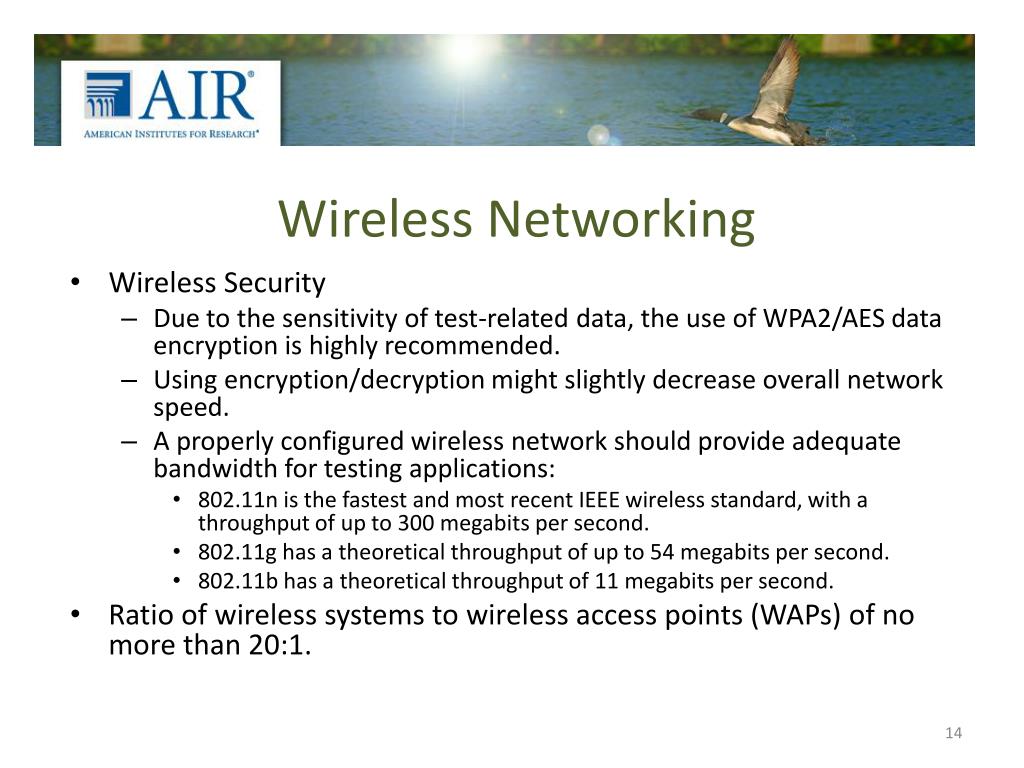 AIR®
AMERICAN INSTITUTES FOR RESEARCH®

Wireless Networking

• Wireless Security
– Due to the sensitivity of test-related data, the use of WPA2/AES data encryption is highly recommended.
– Using encryption/decryption might slightly decrease overall network speed.
– A properly configured wireless network should provide adequate bandwidth for testing applications:
• 802.11n is the fastest and most recent IEEE wireless standard, with a throughput of up to 300 megabits per second.
• 802.11g has a theoretical throughput of up to 54 megabits per second.
• 802.11b has a theoretical throughput of 11 megabits per second.
• Ratio of wireless systems to wireless access points (WAPs) of no more than 20:1.

14